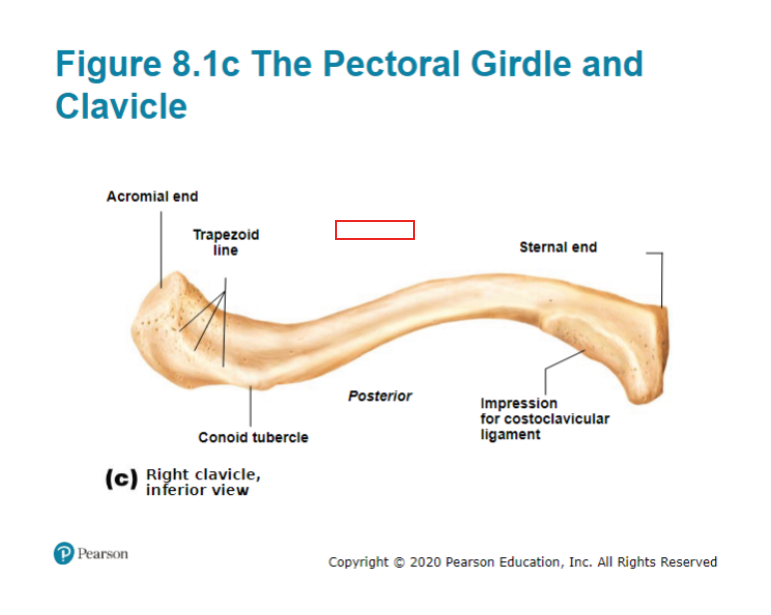 Figure 8.1c The Pectoral Girdle and Clavicle

Acromial end

Trapezoid line

Sternal end

Posterior

Impression for costoclavicular ligament

Conoid tubercle

(c) Right clavicle, inferior view

Pearson

Copyright © 2020 Pearson Education, Inc. All Rights Reserved